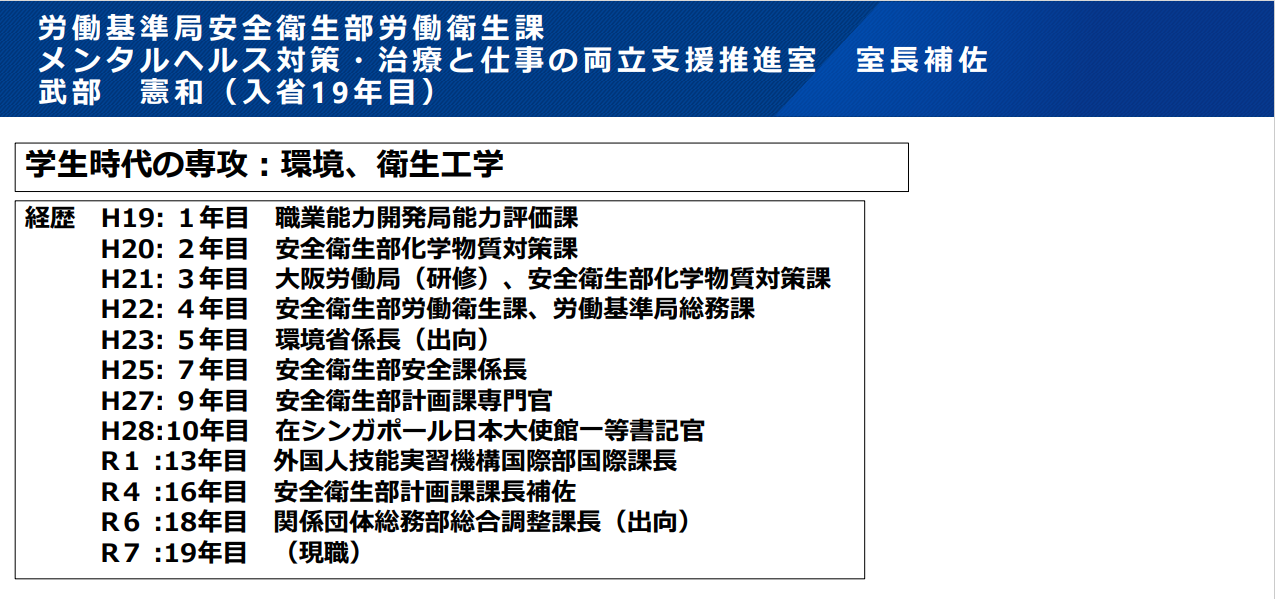 労働基準局安全衛生部労働衛生課
メンタルヘルス対策・治療と仕事の両立支援推進室　室長補佐
武部　憲和（入省19年目）

学生時代の専攻：環境、衛生工学

経歴　H19: １年目　職業能力開発局能力評価課
H20: ２年目　安全衛生部化学物質対策課
H21: ３年目　大阪労働局（研修）、安全衛生部化学物質対策課
H22: ４年目　安全衛生部労働衛生課、労働基準局総務課
H23: ５年目　環境省係長（出向）
H25: ７年目　安全衛生部安全課係長
H27: ９年目　安全衛生部計画課専門官
H28:10年目　在シンガポール日本大使館一等書記官
R１ :13年目　外国人技能実習機構国際部国際課長
R４ :16年目　安全衛生部計画課課長補佐
R６ :18年目　関係団体総務部総合調整課長（出向）
R７ :19年目　（現職）